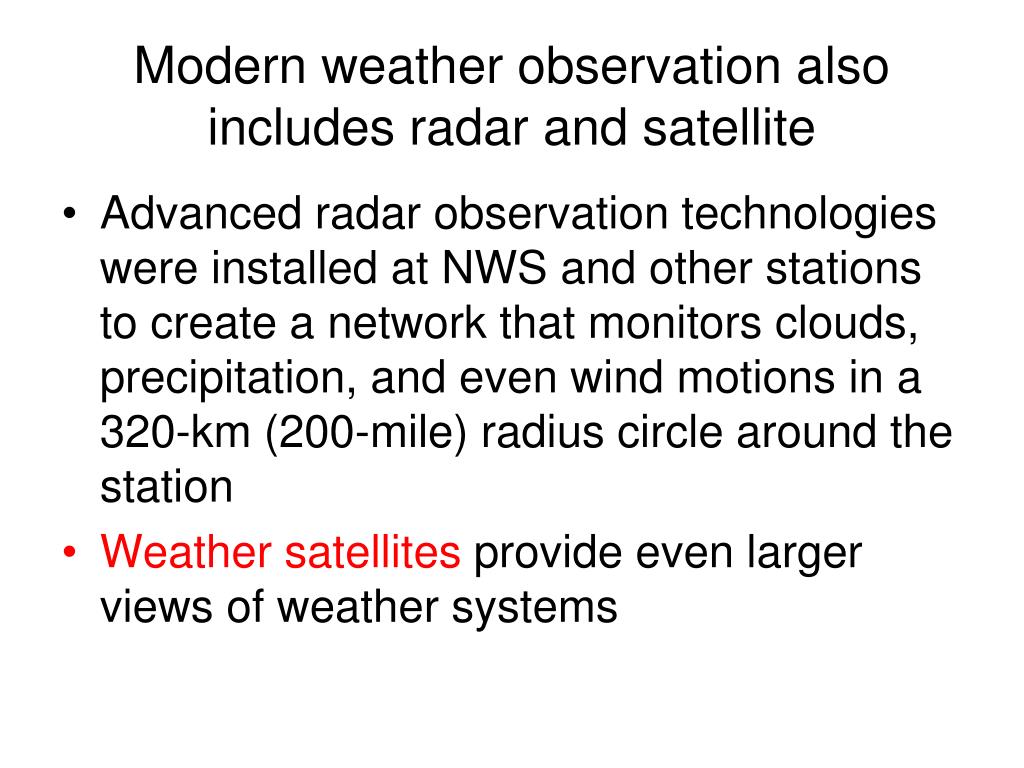 Modern weather observation also includes radar and satellite

• Advanced radar observation technologies were installed at NWS and other stations to create a network that monitors clouds, precipitation, and even wind motions in a 320-km (200-mile) radius circle around the station

• Weather satellites provide even larger views of weather systems